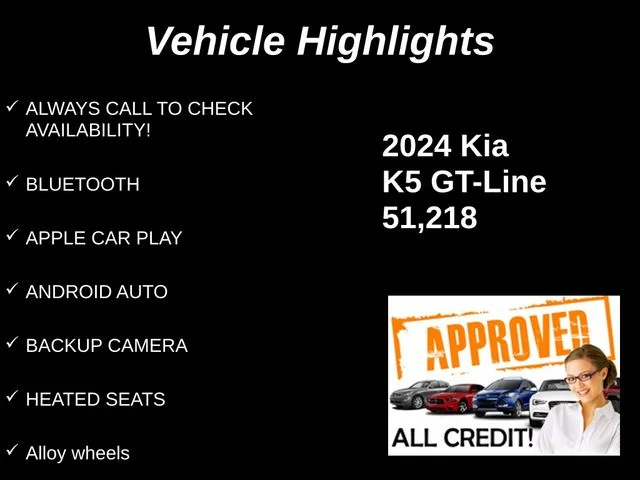 Vehicle Highlights

✓ ALWAYS CALL TO CHECK AVAILABILITY!

✓ BLUETOOTH

✓ APPLE CAR PLAY

✓ ANDROID AUTO

✓ BACKUP CAMERA

✓ HEATED SEATS

✓ Alloy wheels

2024 Kia
K5 GT-Line
51,218

APPROVED
ALL CREDIT!